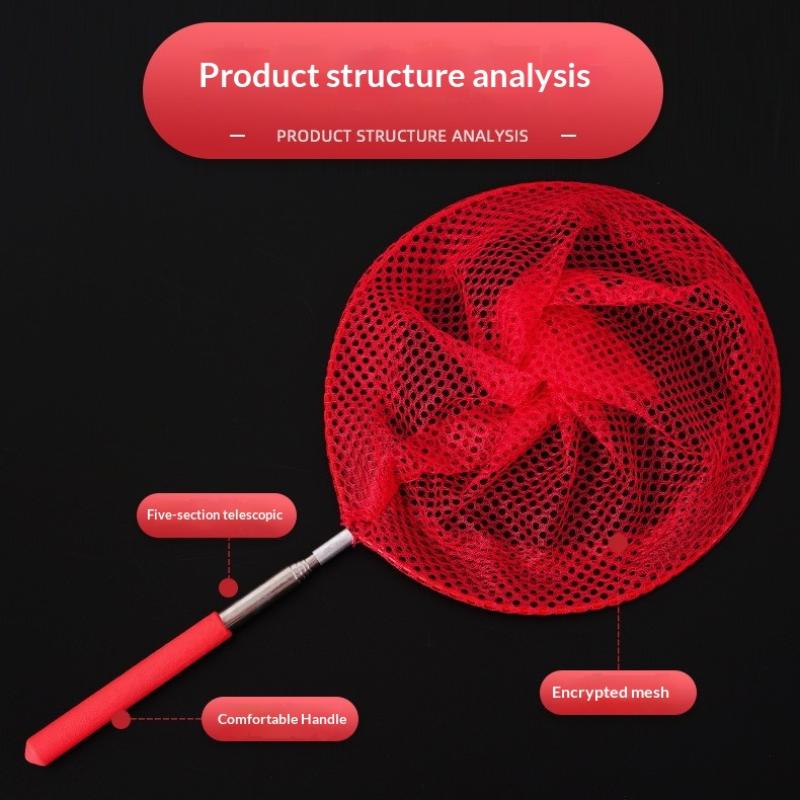 Product structure analysis

— PRODUCT STRUCTURE ANALYSIS —

Five-section telescopic

Encrypted mesh

Comfortable Handle